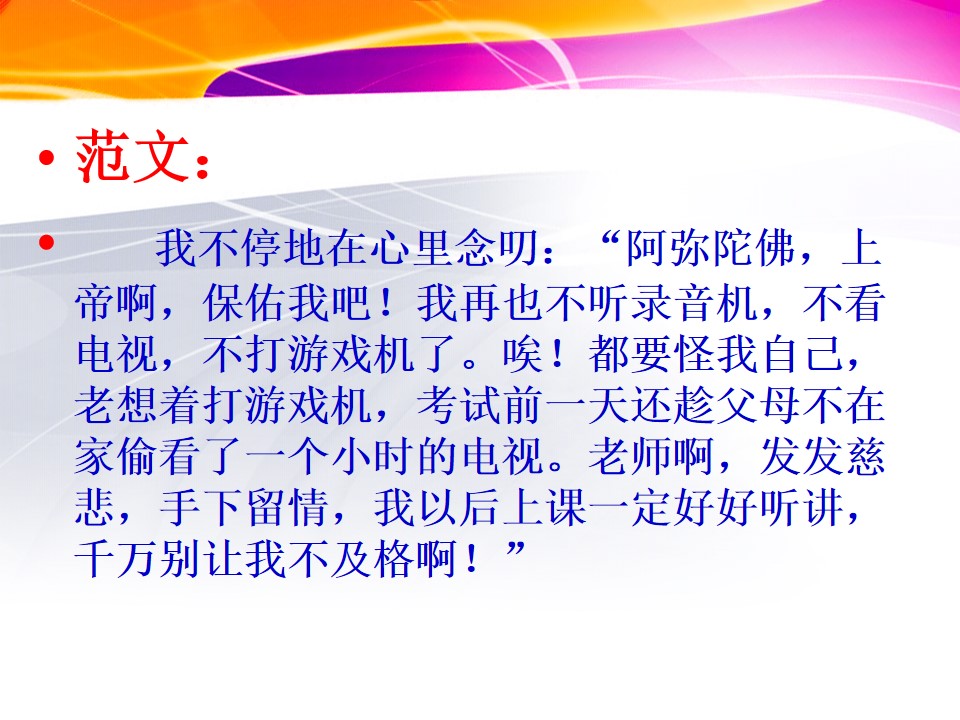 • 范文：

• 我不停地在心里念叨：“阿弥陀佛，上帝啊，保佑我吧！我再也不听录音机，不看电视，不打游戏机了。唉！都要怪我自己，老想着打游戏机，考试前一天还趁父母不在家偷看了一个小时的电视。老师啊，发发慈悲，手下留情，我以后上课一定好好听讲，千万别让我不及格啊！”